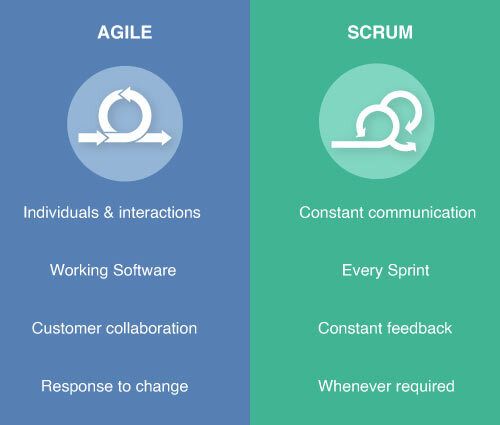 AGILE

Individuals & interactions

Working Software

Customer collaboration

Response to change

SCRUM

Constant communication

Every Sprint

Constant feedback

Whenever required